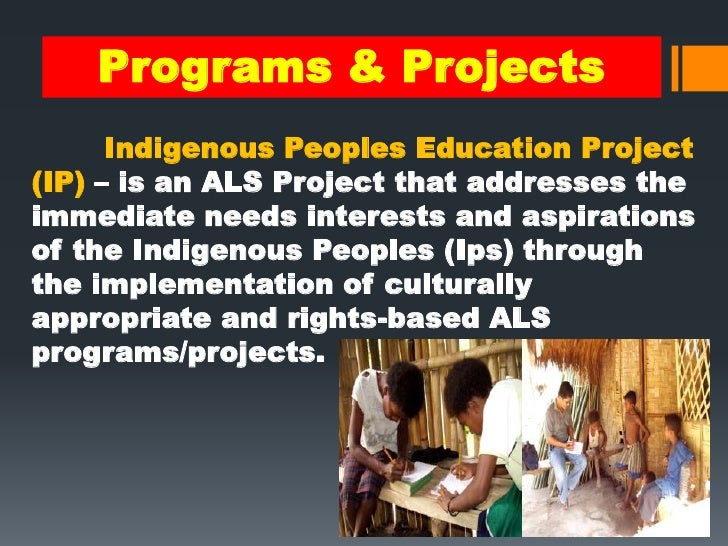 Programs & Projects

Indigenous Peoples Education Project (IP) – is an ALS Project that addresses the immediate needs interests and aspirations of the Indigenous Peoples (Ips) through the implementation of culturally appropriate and rights-based ALS programs/projects.